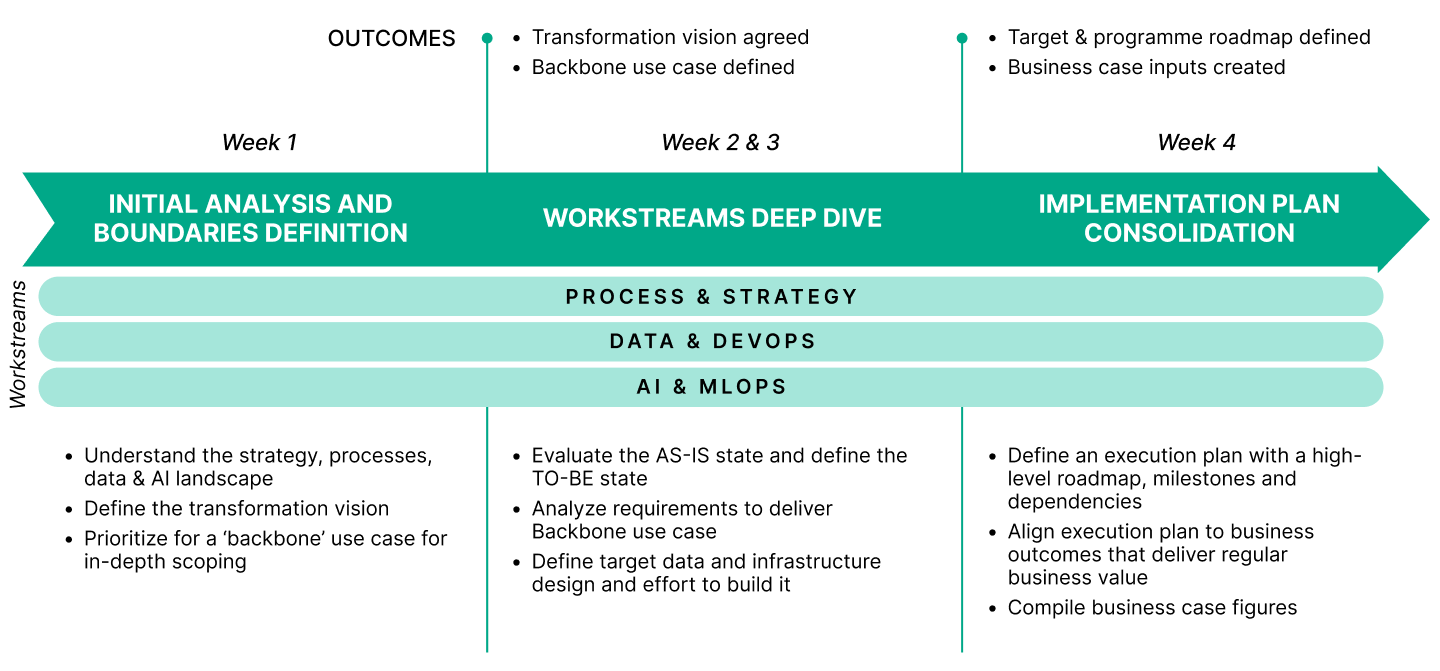 OUTCOMES

- Transformation vision agreed
- Backbone use case defined

- Target & programme roadmap defined
- Business case inputs created

Week 1

Week 2 & 3

Week 4

INITIAL ANALYSIS AND BOUNDARIES DEFINITION

WORKSTREAMS DEEP DIVE

IMPLEMENTATION PLAN CONSOLIDATION

Workstreams

PROCESS & STRATEGY

DATA & DEVOPS

AI & MLOPS

- Understand the strategy, processes, data & AI landscape
- Define the transformation vision
- Prioritize for a 'backbone' use case for in-depth scoping

- Evaluate the AS-IS state and define the TO-BE state
- Analyze requirements to deliver Backbone use case
- Define target data and infrastructure design and effort to build it

- Define an execution plan with a high-level roadmap, milestones and dependencies
- Align execution plan to business outcomes that deliver regular business value
- Compile business case figures